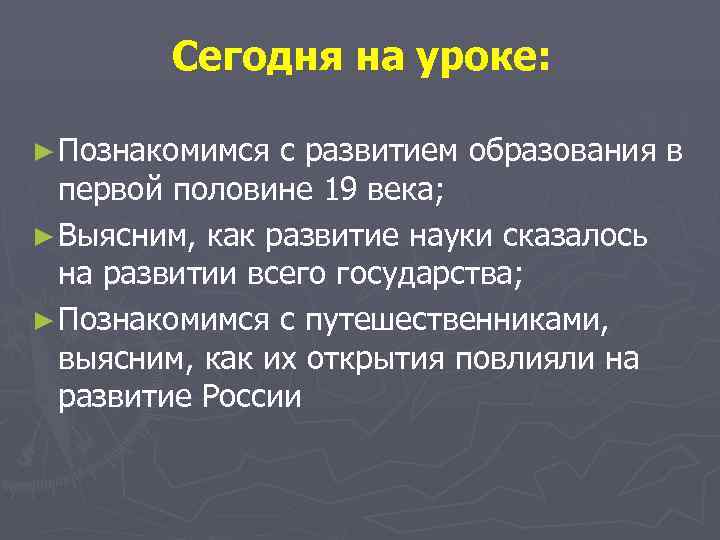 Сегодня на уроке:

►Познакомимся с развитием образования в первой половине 19 века;

►Выясним, как развитие науки сказалось на развитии всего государства;

►Познакомимся с путешественниками, выясним, как их открытия повлияли на развитие России